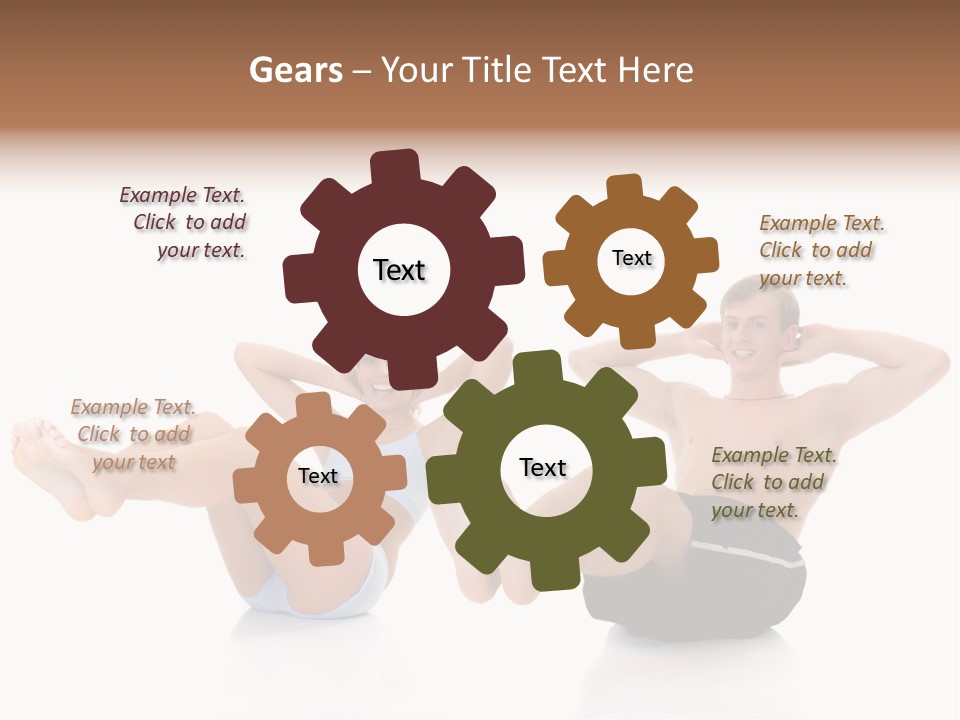 Gears – Your Title Text Here

Example Text. Click to add your text.

Text

Text

Example Text. Click to add your text.

Example Text. Click to add your text

Text

Text

Example Text. Click to add your text.